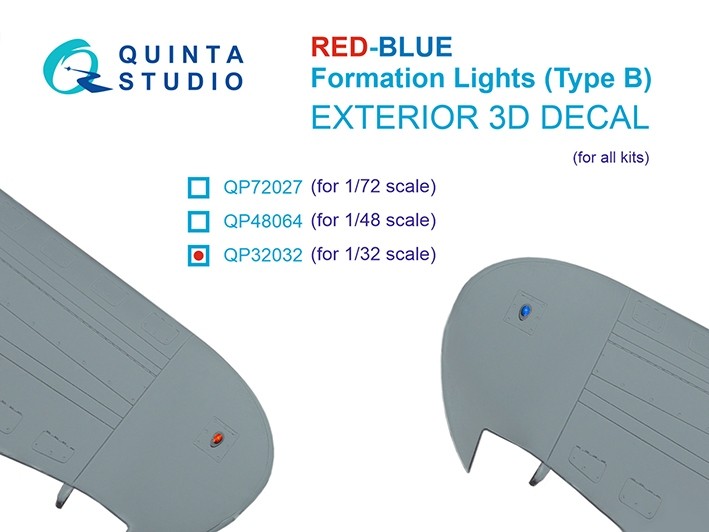 QUINTA STUDIO

RED-BLUE
Formation Lights (Type B)
EXTERIOR 3D DECAL
(for all kits)

QP72027 (for 1/72 scale)
QP48064 (for 1/48 scale)
QP32032 (for 1/32 scale)